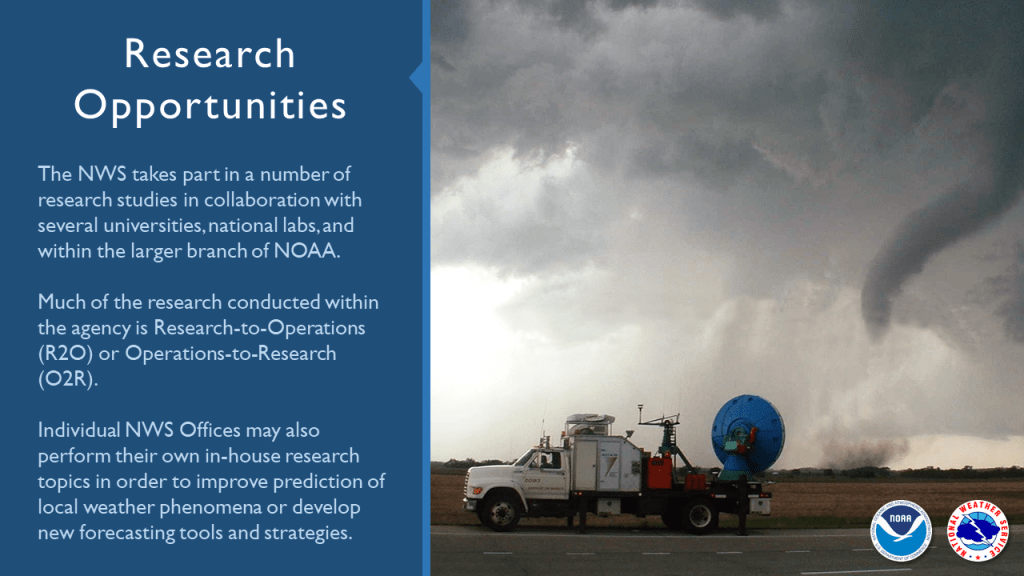 Research Opportunities

The NWS takes part in a number of research studies in collaboration with several universities, national labs, and within the larger branch of NOAA.

Much of the research conducted within the agency is Research-to-Operations (R2O) or Operations-to-Research (O2R).

Individual NWS Offices may also perform their own in-house research topics in order to improve prediction of local weather phenomena or develop new forecasting tools and strategies.

NOAA

NATIONAL WEATHER SERVICE